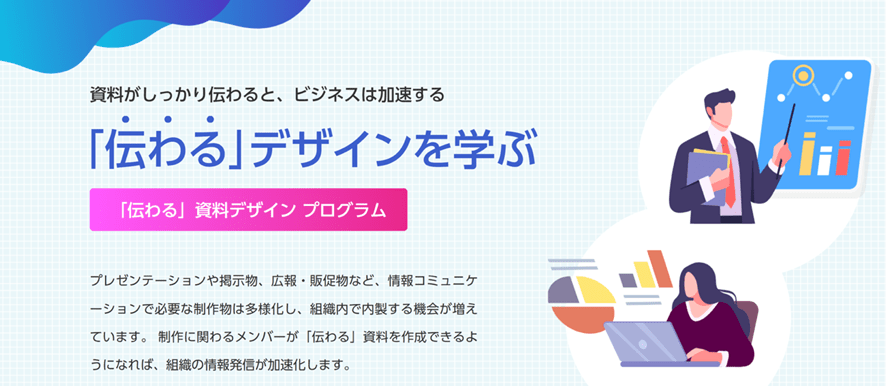 資料がしっかり伝わると、ビジネスは加速する

「伝わる」デザインを学ぶ

「伝わる」資料デザイン プログラム

プレゼンテーションや掲示物、広報・販促物など、情報コミュニケーションで必要な制作物は多様化し、組織内で内製する機会が増えています。 制作に関わるメンバーが「伝わる」資料を作成できるようになれば、組織の情報発信が加速化します。